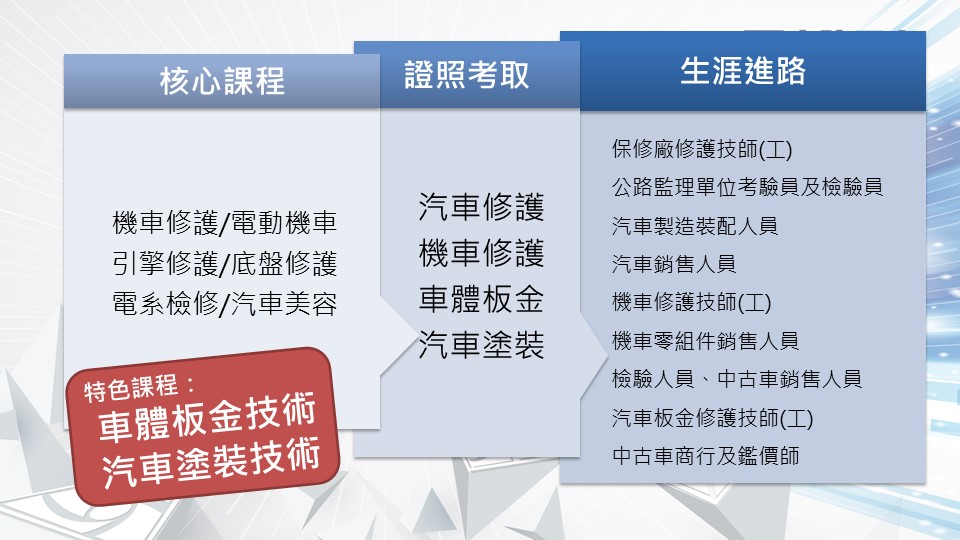 核心課程

機車修護/電動機車
引擎修護/底盤修護
電系檢修/汽車美容

特色課程：
車體板金技術
汽車塗裝技術

證照考取

汽車修護
機車修護
車體板金
汽車塗裝

生涯進路

保修廠修護技師(工)
公路監理單位考驗員及檢驗員
汽車製造裝配人員
汽車銷售人員
機車修護技師(工)
機車零組件銷售人員
檢驗人員、中古車銷售人員
汽車板金修護技師(工)
中古車商行及鑑價師